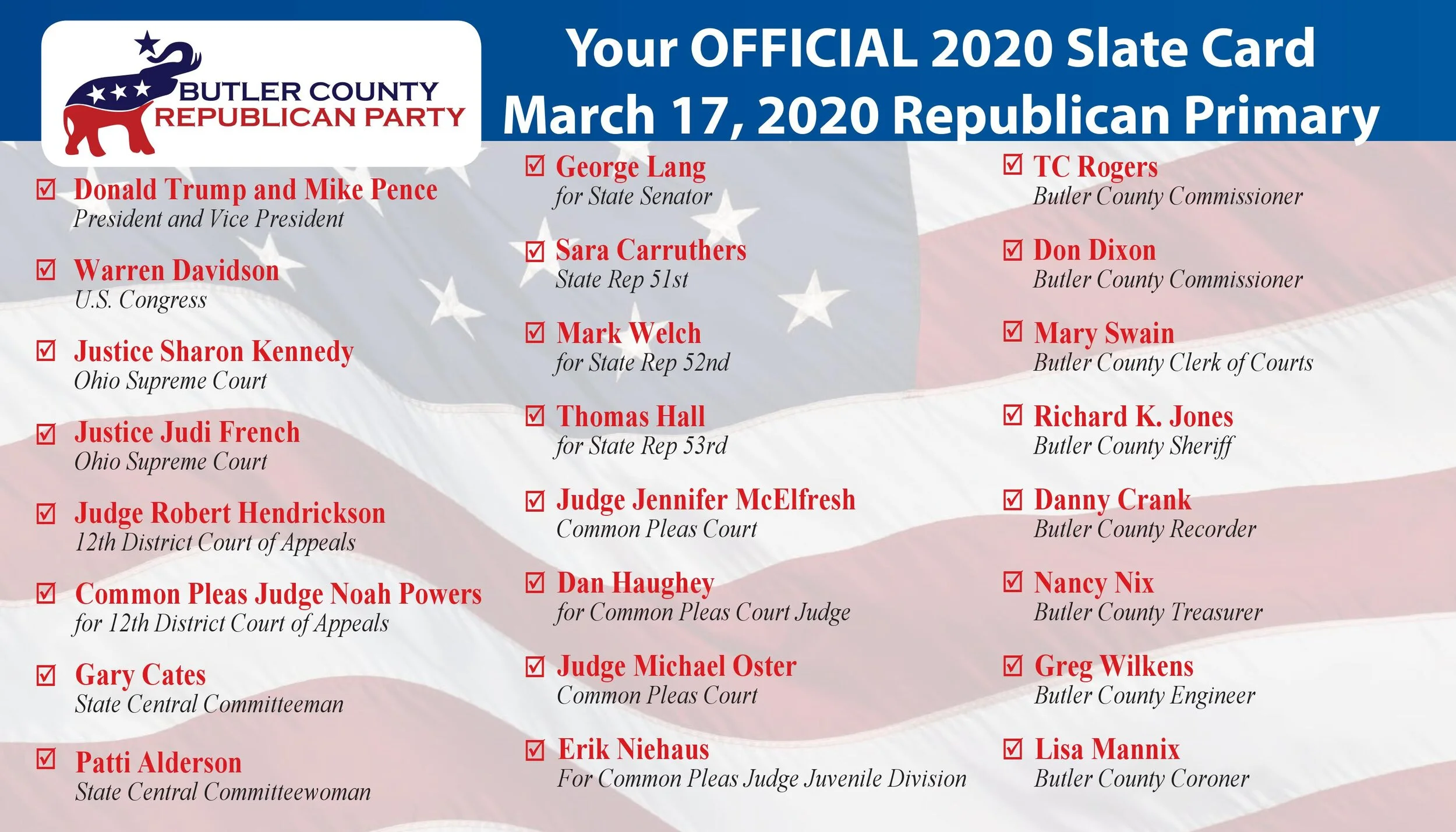 BUTLER COUNTY
REPUBLICAN PARTY

Your OFFICIAL 2020 Slate Card
March 17, 2020 Republican Primary

☑ Donald Trump and Mike Pence
President and Vice President

☑ Warren Davidson
U.S. Congress

☑ Justice Sharon Kennedy
Ohio Supreme Court

☑ Justice Judi French
Ohio Supreme Court

☑ Judge Robert Hendrickson
12th District Court of Appeals

☑ Common Pleas Judge Noah Powers
for 12th District Court of Appeals

☑ Gary Cates
State Central Committeeman

☑ Patti Alderson
State Central Committeewoman

☑ George Lang
for State Senator

☑ Sara Carruthers
State Rep 51st

☑ Mark Welch
for State Rep 52nd

☑ Thomas Hall
for State Rep 53rd

☑ Judge Jennifer McElfresh
Common Pleas Court

☑ Dan Haughey
for Common Pleas Court Judge

☑ Judge Michael Oster
Common Pleas Court

☑ Erik Niehaus
For Common Pleas Judge Juvenile Division

☑ TC Rogers
Butler County Commissioner

☑ Don Dixon
Butler County Commissioner

☑ Mary Swain
Butler County Clerk of Courts

☑ Richard K. Jones
Butler County Sheriff

☑ Danny Crank
Butler County Recorder

☑ Nancy Nix
Butler County Treasurer

☑ Greg Wilkens
Butler County Engineer

☑ Lisa Mannix
Butler County Coroner